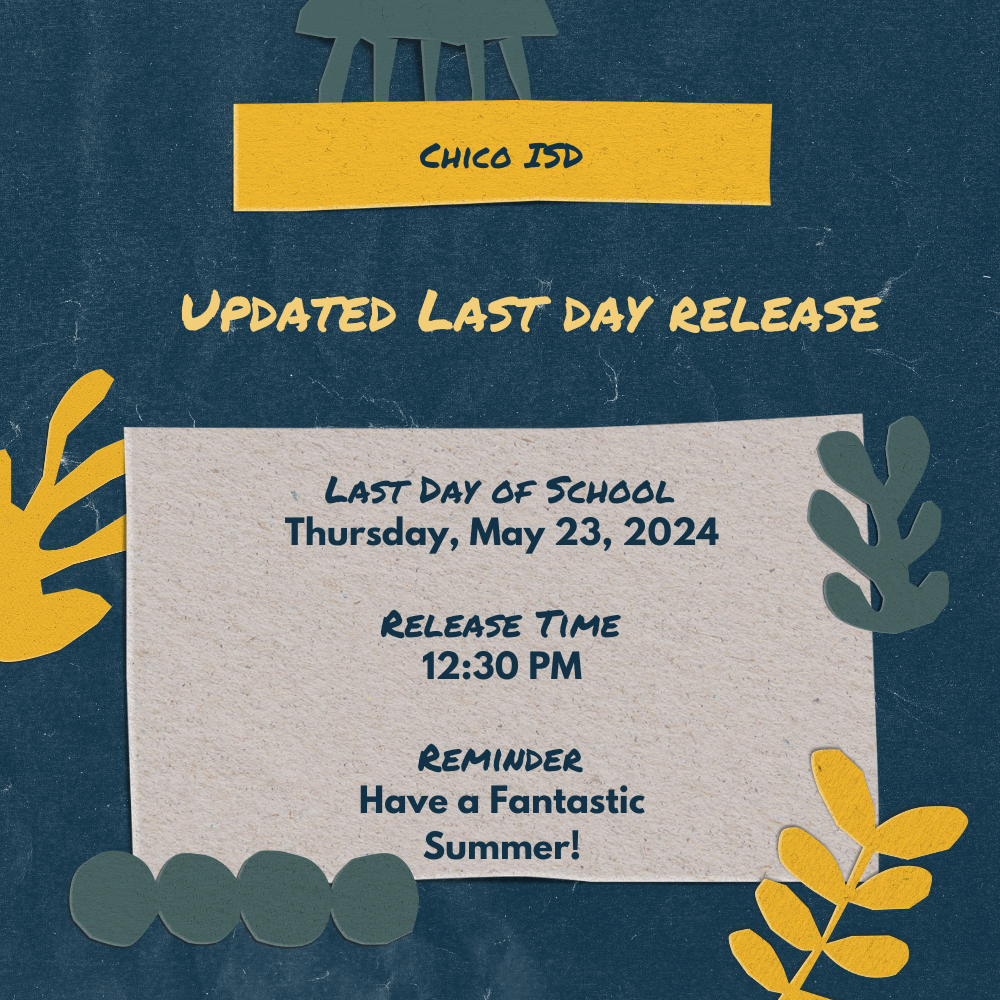 Chico ISD

Updated Last day release

Last Day of School
Thursday, May 23, 2024

Release Time
12:30 PM

Reminder
Have a Fantastic Summer!